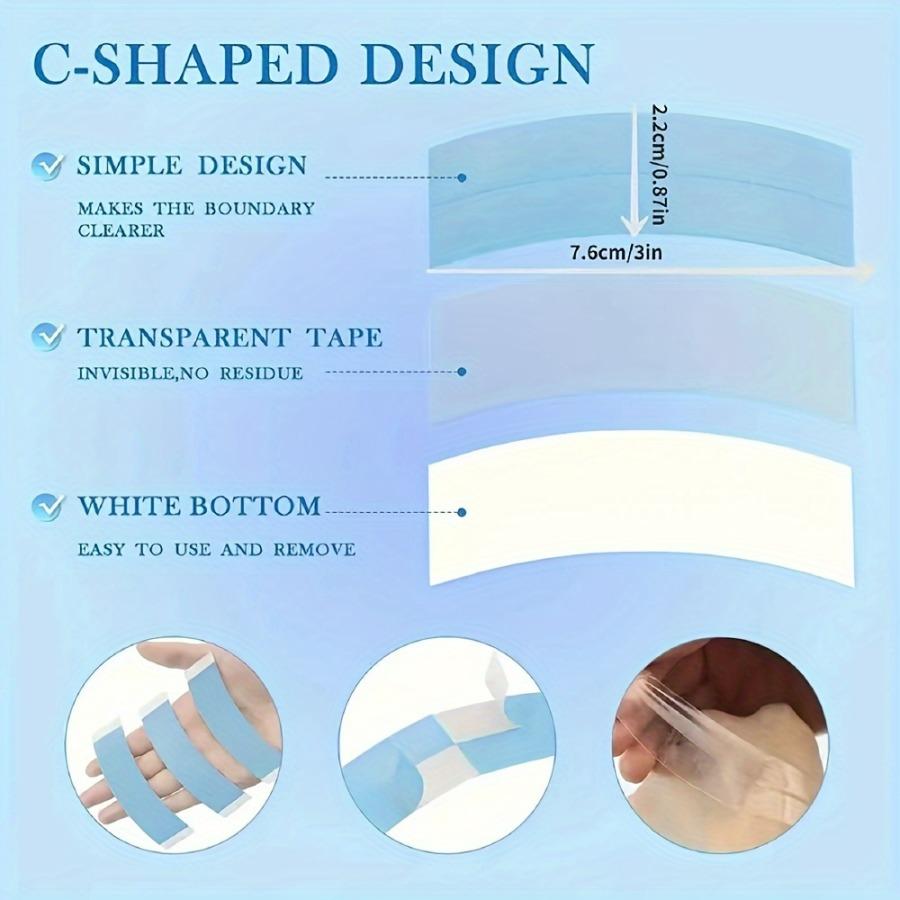 C-SHAPED DESIGN

SIMPLE DESIGN

MAKES THE BOUNDARY CLEARER

2.2cm/0.87in

7.6cm/3in

TRANSPARENT TAPE

INVISIBLE,NO RESIDUE

WHITE BOTTOM

EASY TO USE AND REMOVE